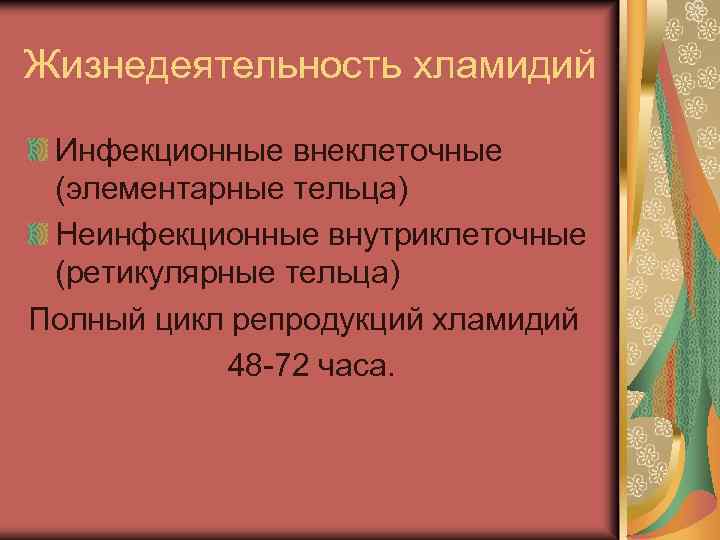 Жизнедеятельность хламидий

Инфекционные внеклеточные (элементарные тельца)

Неинфекционные внутриклеточные (ретикулярные тельца)

Полный цикл репродукций хламидий 48-72 часа.